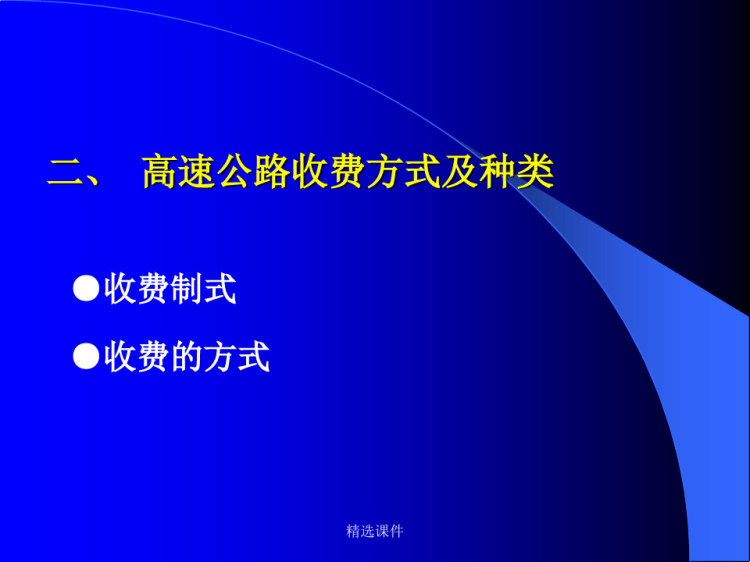 二、 高速公路收费方式及种类

●收费制式

●收费的方式

精选课件